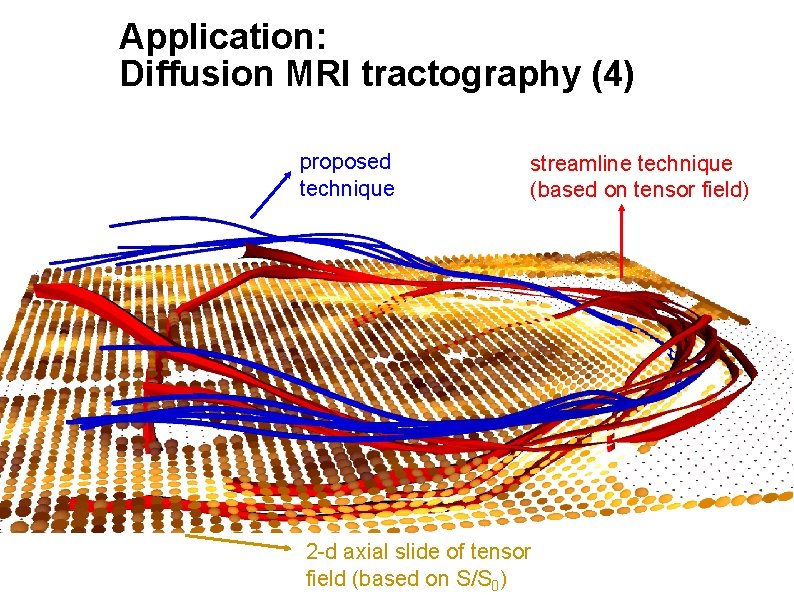 Application:
Diffusion MRI tractography (4)

proposed technique

streamline technique (based on tensor field)

2-d axial slide of tensor field (based on $S/S_0$)